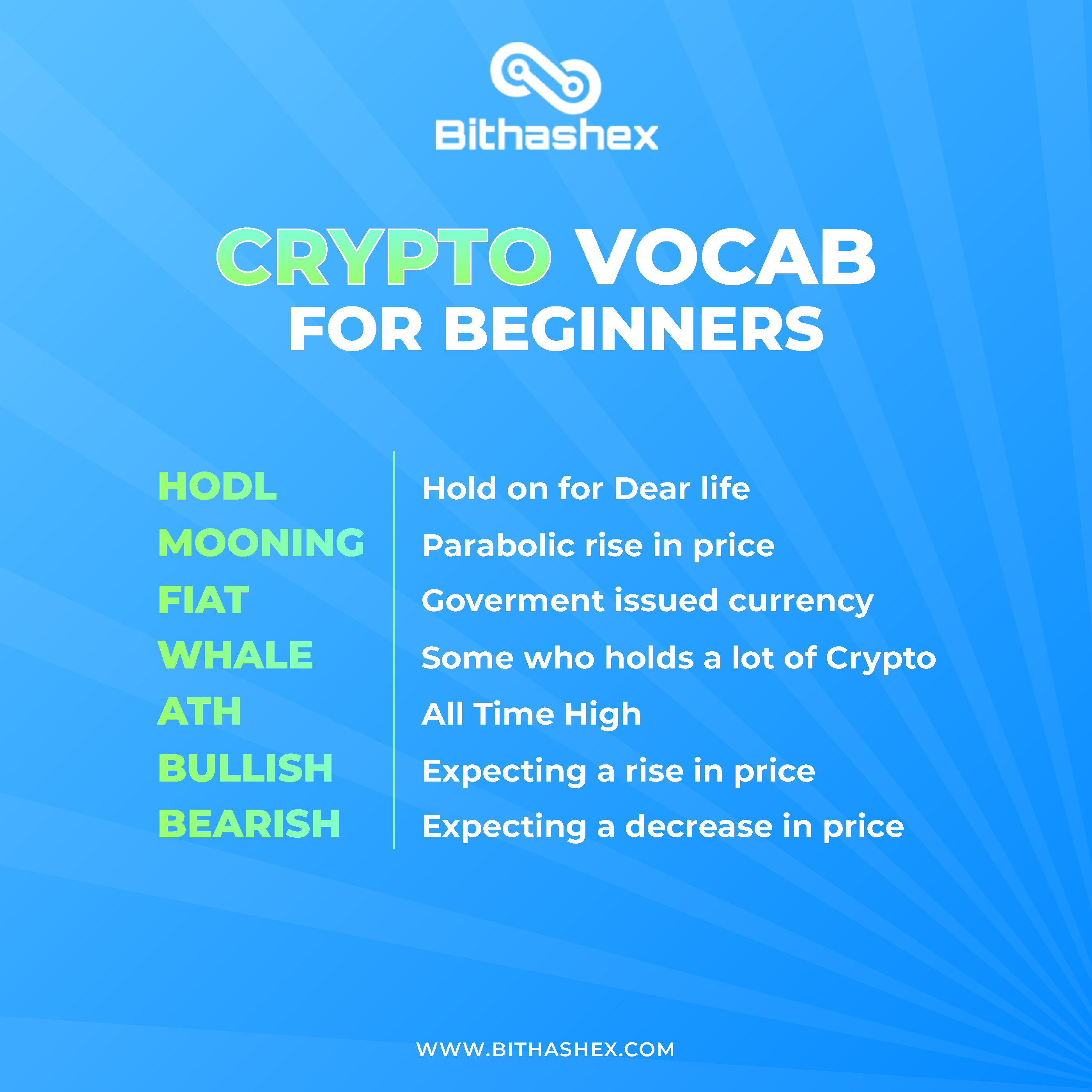 Bithashex

CRYPTO VOCAB
FOR BEGINNERS

HODL
MOONING
FIAT
WHALE
ATH
BULLISH
BEARISH

Hold on for Dear life
Parabolic rise in price
Goverment issued currency
Some who holds a lot of Crypto
All Time High
Expecting a rise in price
Expecting a decrease in price

WWW.BITHASHEX.COM